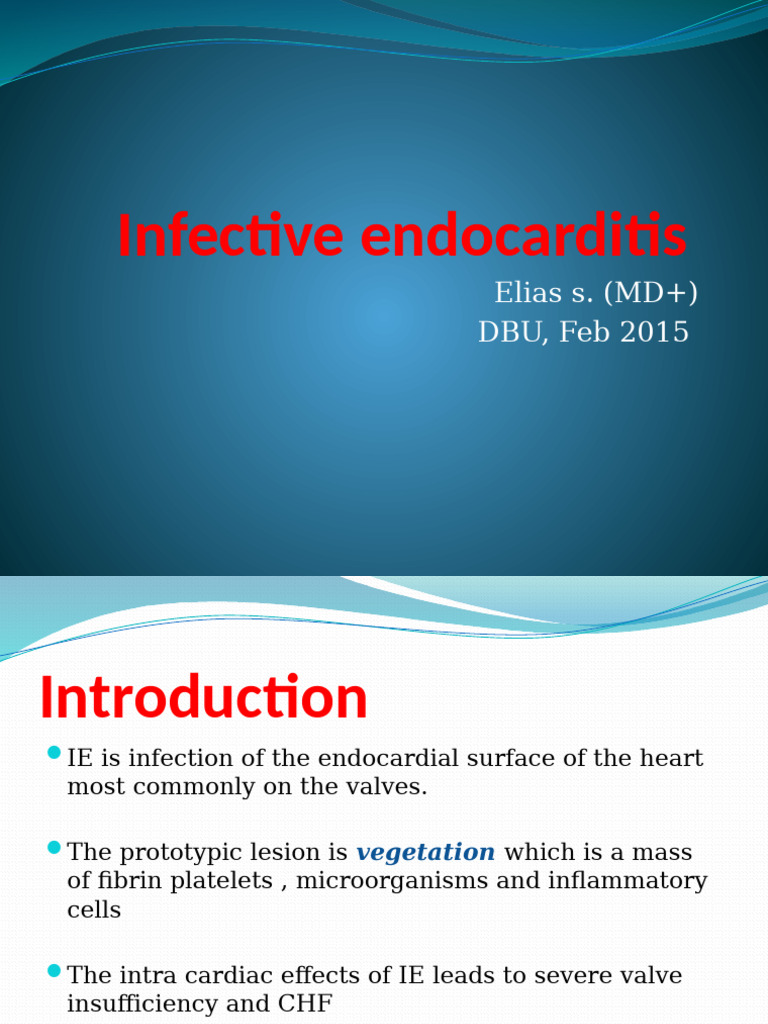 Infective endocarditis

Elias s. (MD+)
DBU, Feb 2015

Introduction

• IE is infection of the endocardial surface of the heart most commonly on the valves.

• The prototypic lesion is vegetation which is a mass of fibrin platelets , microorganisms and inflammatory cells

• The intra cardiac effects of IE leads to severe valve insufficiency and CHF